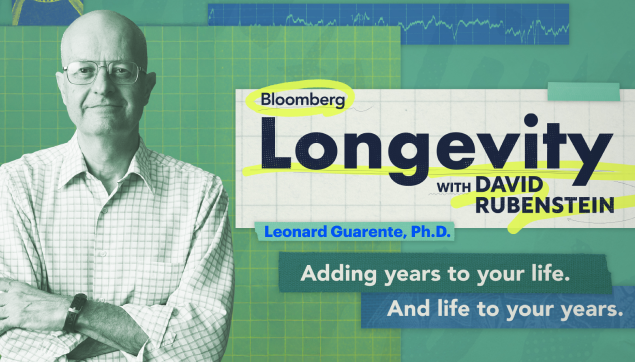 Bloomberg
Longevity
WITH DAVID RUBENSTEIN

Leonard Guarente, Ph.D.

Adding years to your life.
And life to your years.